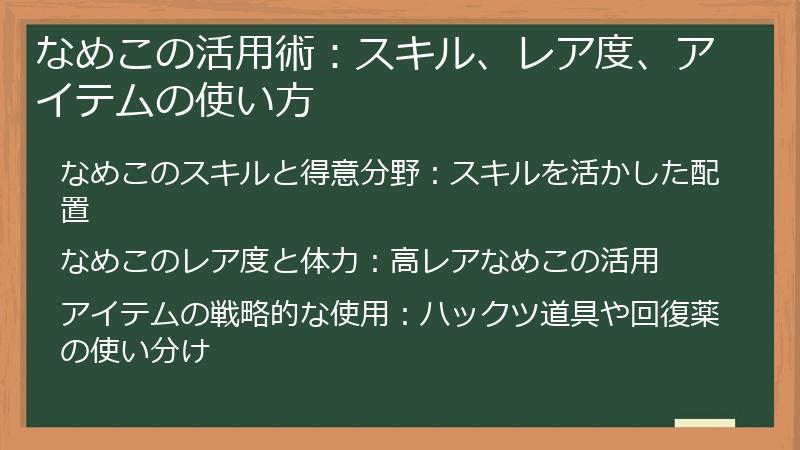 なめこの活用術：スキル、レア度、アイテムの使い方

なめこのスキルと得意分野：スキルを活かした配置

なめこのレア度と体力：高レアなめこの活用

アイテムの戦略的な使用：ハックツ道具や回復薬の使い分け